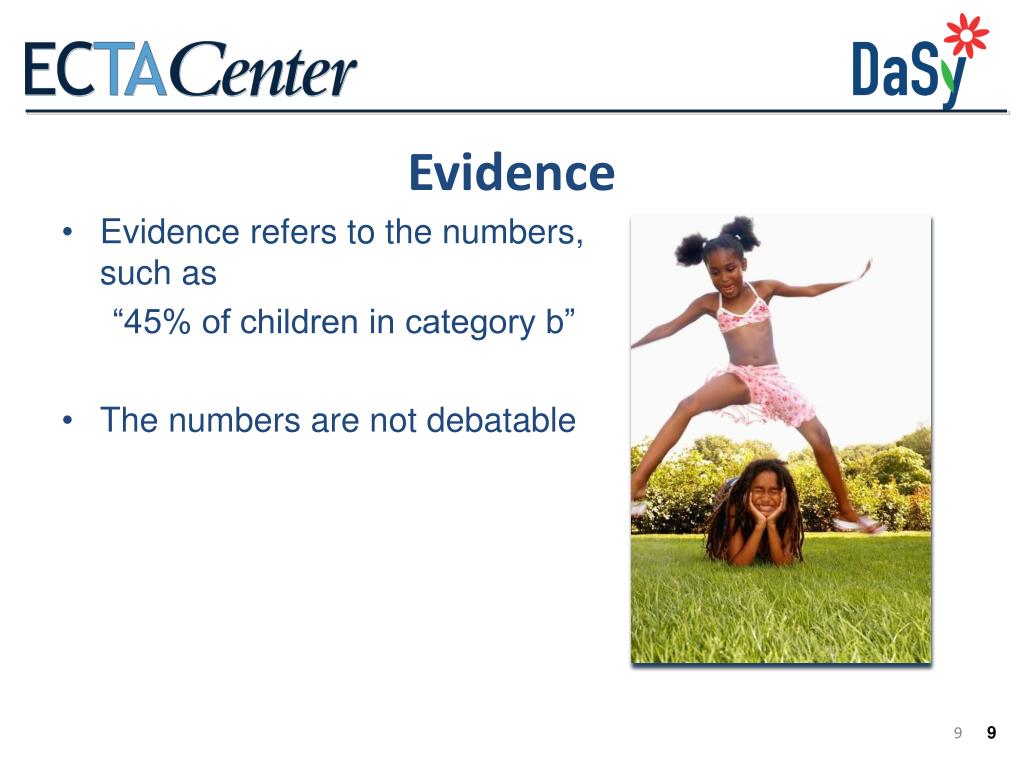 ECTACenter

DaSy

Evidence

• Evidence refers to the numbers, such as
“45% of children in category b”

• The numbers are not debatable

9 9